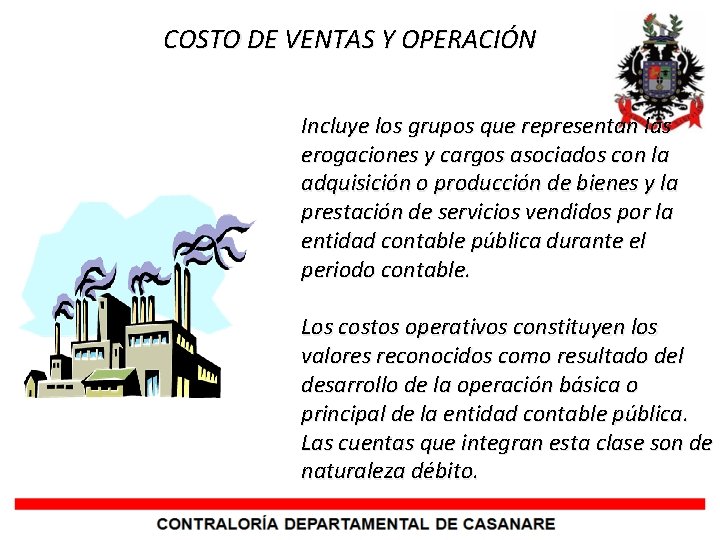 COSTO DE VENTAS Y OPERACIÓN

Incluye los grupos que representan las erogaciones y cargos asociados con la adquisición o producción de bienes y la prestación de servicios vendidos por la entidad contable pública durante el periodo contable.

Los costos operativos constituyen los valores reconocidos como resultado del desarrollo de la operación básica o principal de la entidad contable pública. Las cuentas que integran esta clase son de naturaleza débito.

CONTRALORÍA DEPARTAMENTAL DE CASANARE